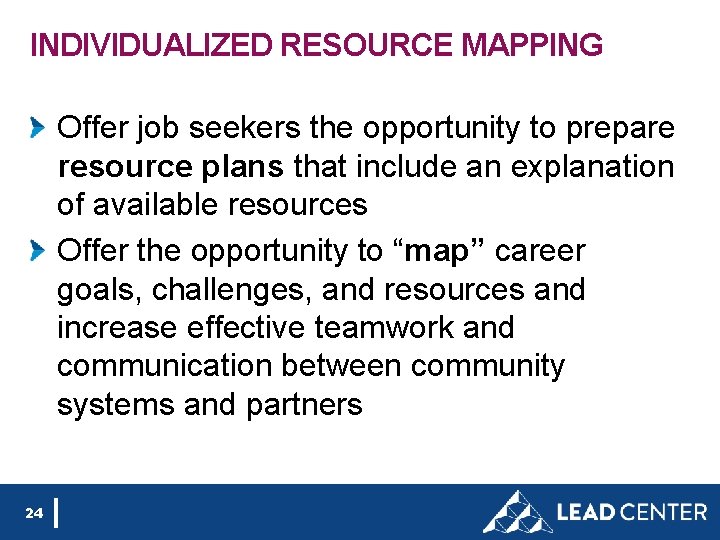 INDIVIDUALIZED RESOURCE MAPPING

Offer job seekers the opportunity to prepare resource plans that include an explanation of available resources

Offer the opportunity to “map” career goals, challenges, and resources and increase effective teamwork and communication between community systems and partners

24

LEAD CENTER